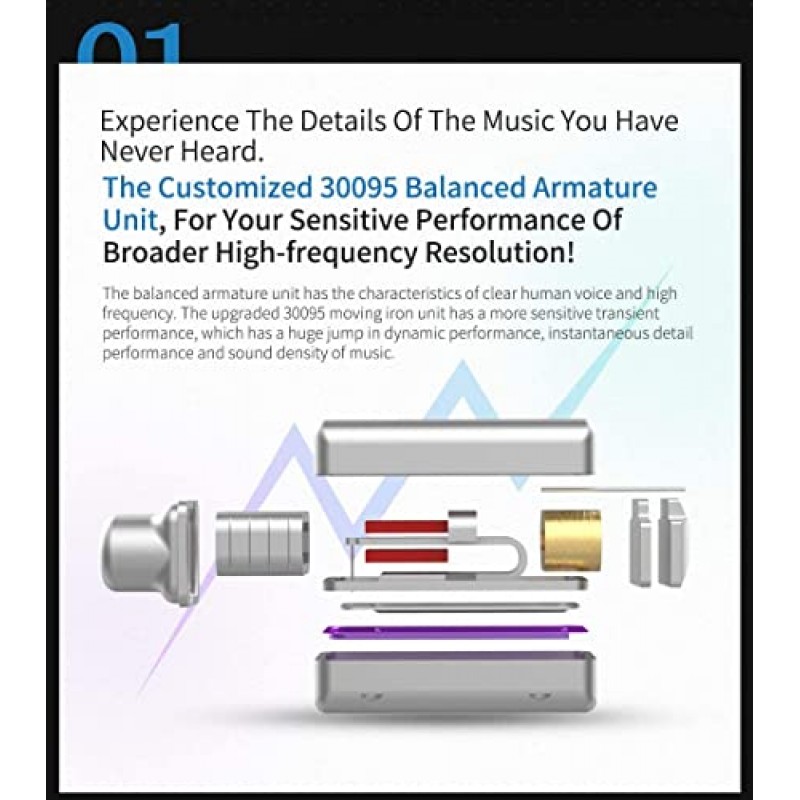 01

Experience The Details Of The Music You Have Never Heard.

The Customized 30095 Balanced Armature Unit, For Your Sensitive Performance Of Broader High-frequency Resolution!

The balanced armature unit has the characteristics of clear human voice and high frequency. The upgraded 30095 moving iron unit has a more sensitive transient performance, which has a huge jump in dynamic performance, instantaneous detail performance and sound density of music.